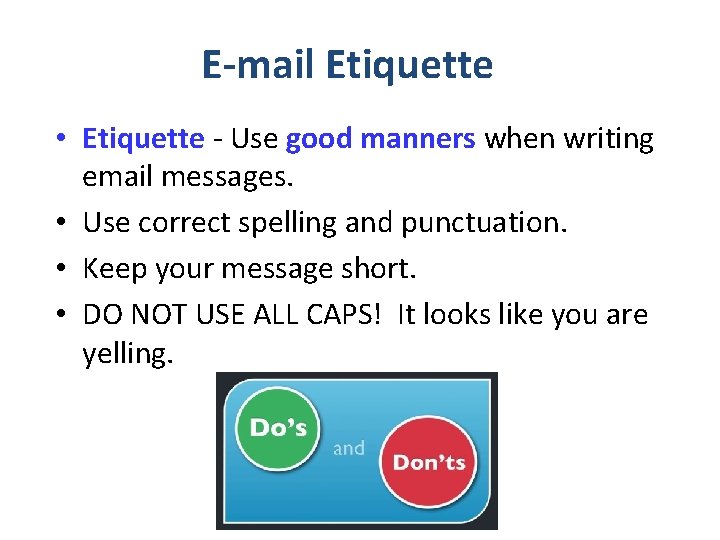 E-mail Etiquette

• Etiquette - Use good manners when writing email messages.
• Use correct spelling and punctuation.
• Keep your message short.
• DO NOT USE ALL CAPS! It looks like you are yelling.

Do's
and
Don'ts